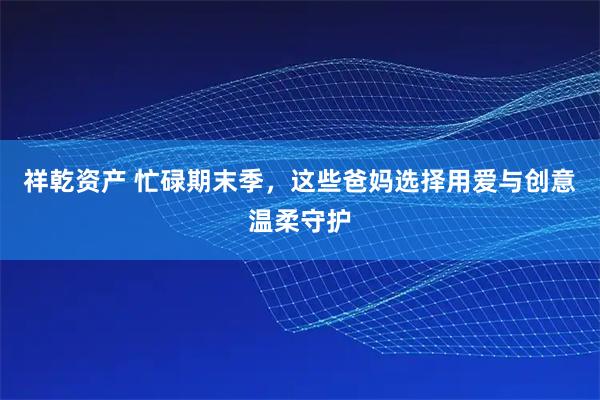 祥乾资产 忙碌期末季，这些爸妈选择用爱与创意温柔守护